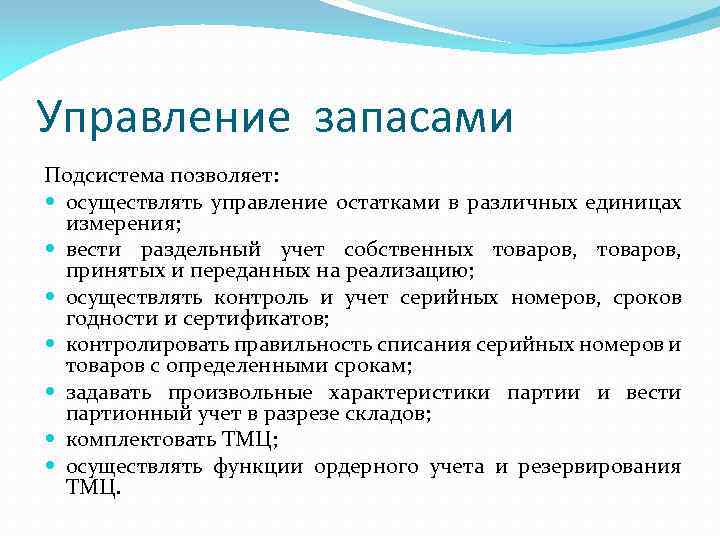 Управление запасами

Подсистема позволяет:

- осуществлять управление остатками в различных единицах измерения;
- вести раздельный учет собственных товаров, товаров, принятых и переданных на реализацию;
- осуществлять контроль и учет серийных номеров, сроков годности и сертификатов;
- контролировать правильность списания серийных номеров и товаров с определенными срокам;
- задавать произвольные характеристики партии и вести партионный учет в разрезе складов;
- комплектовать ТМЦ;
- осуществлять функции ордерного учета и резервирования ТМЦ.